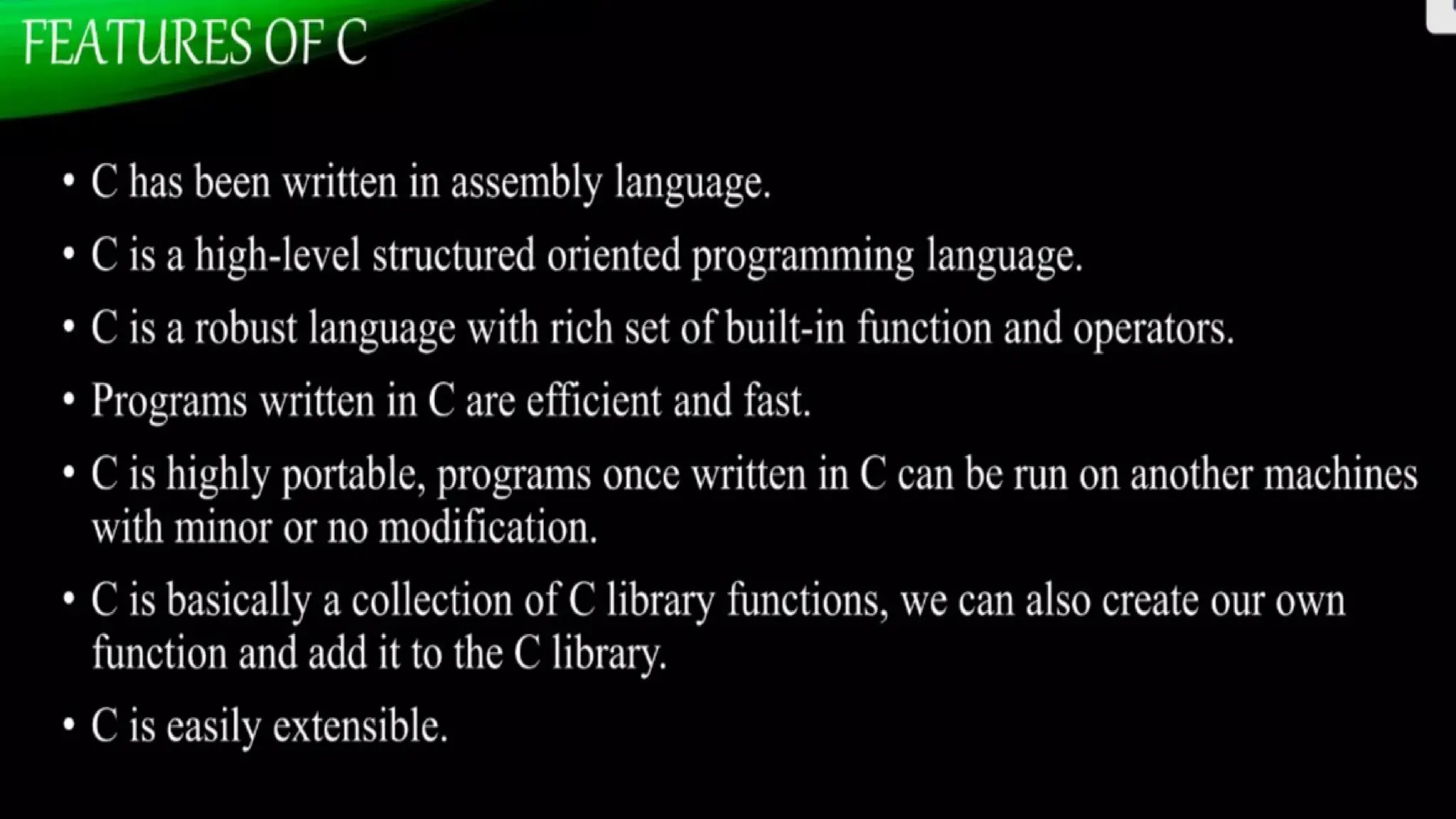 FEATURES OF C

• C has been written in assembly language.

• C is a high-level structured oriented programming language.

• C is a robust language with rich set of built-in function and operators.

• Programs written in C are efficient and fast.

• C is highly portable, programs once written in C can be run on another machines with minor or no modification.

• C is basically a collection of C library functions, we can also create our own function and add it to the C library.

• C is easily extensible.